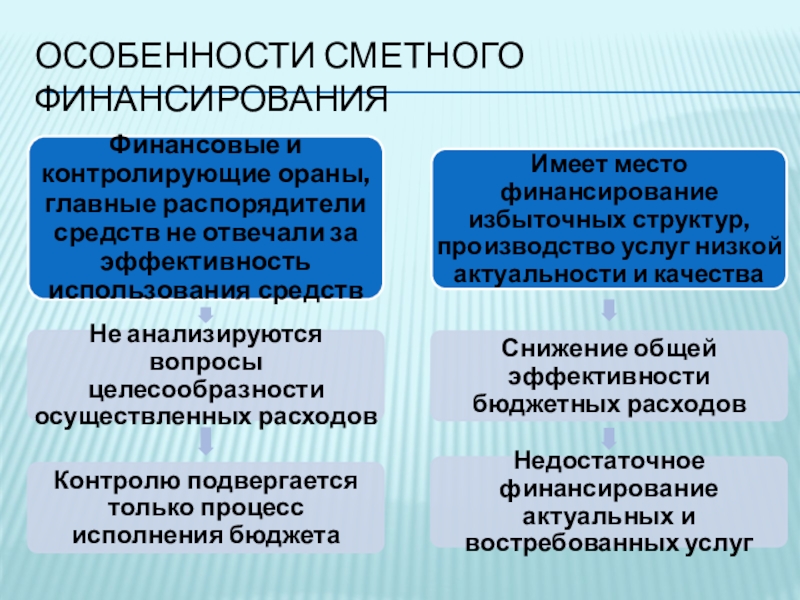 ОСОБЕННОСТИ СМЕТНОГО ФИНАНСИРОВАНИЯ

Финансовые и контролирующие ораны, главные распорядители средств не отвечали за эффективность использования средств

Не анализируются вопросы целесообразности осуществленных расходов

Контролю подвергается только процесс исполнения бюджета

Имеет место финансирование избыточных структур, производство услуг низкой актуальности и качества

Снижение общей эффективности бюджетных расходов

Недостаточное финансирование актуальных и востребованных услуг